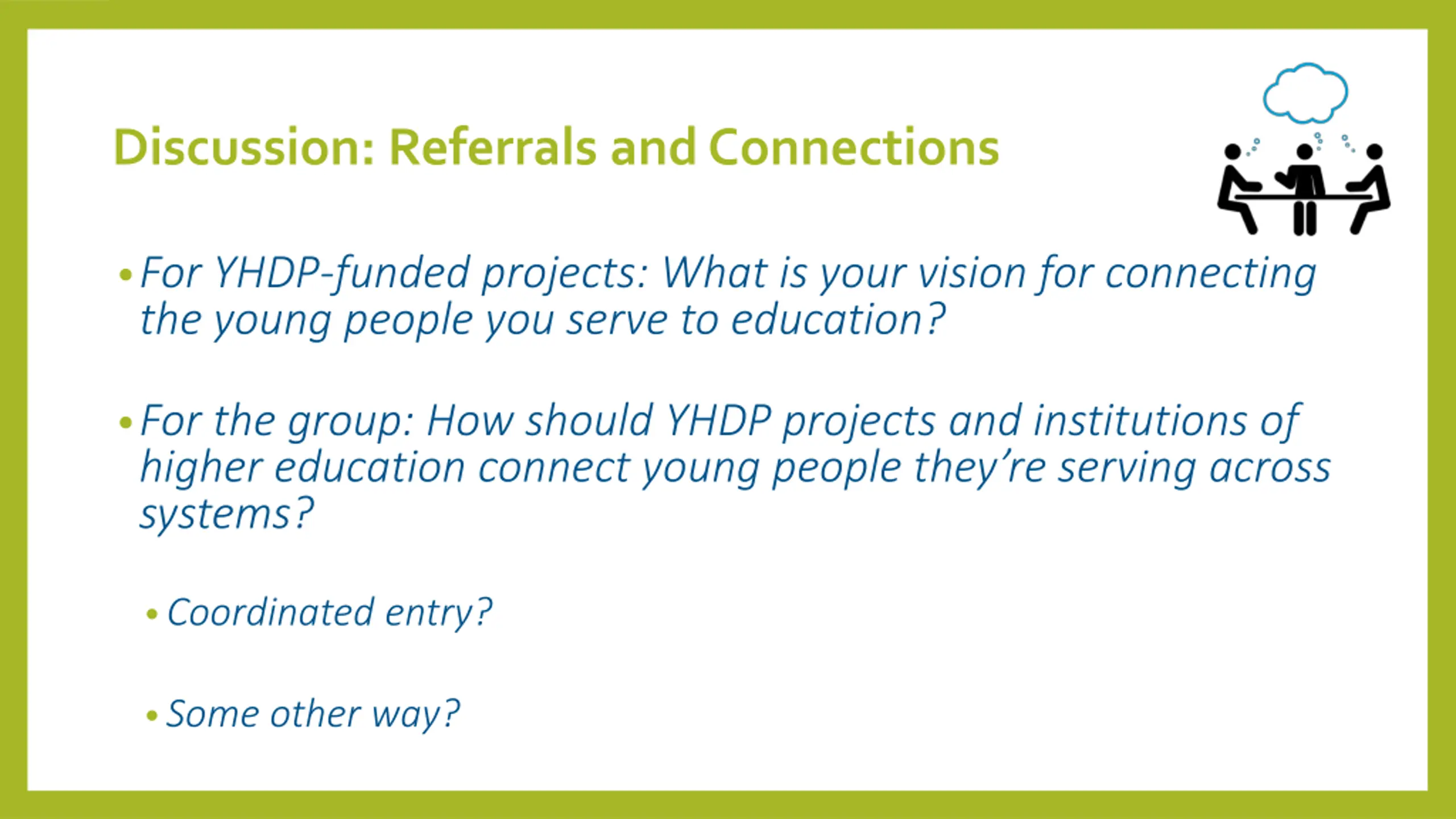 Discussion: Referrals and Connections

• For YHDP-funded projects: What is your vision for connecting the young people you serve to education?

• For the group: How should YHDP projects and institutions of higher education connect young people they're serving across systems?

• Coordinated entry?

• Some other way?